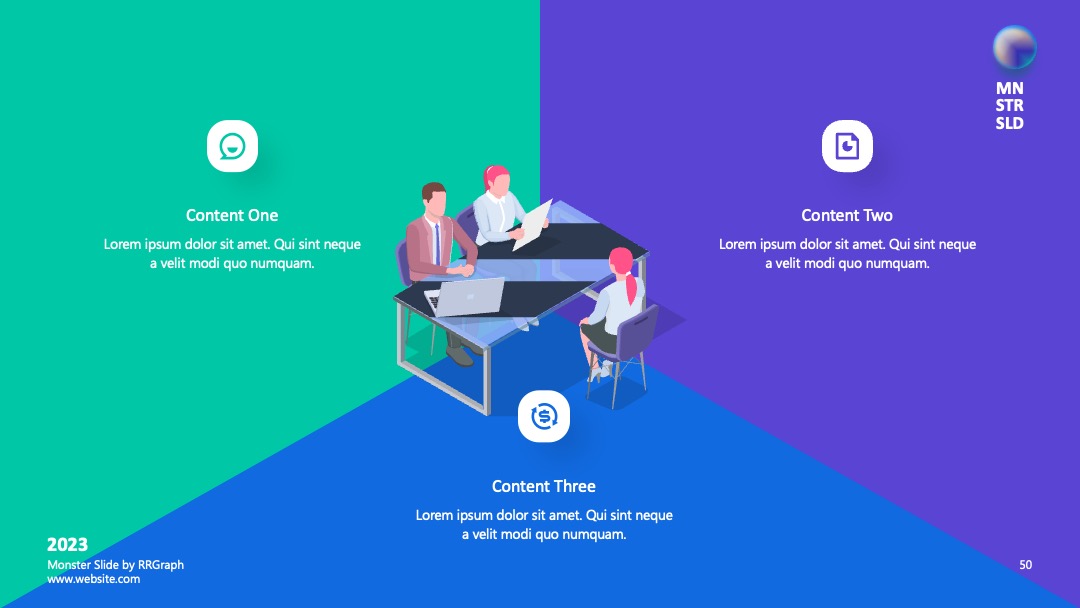 MN
STR
SLD

Content One

Lorem ipsum dolor sit amet. Qui sint neque a velit modi quo numquam.

Content Two

Lorem ipsum dolor sit amet. Qui sint neque a velit modi quo numquam.

Content Three

Lorem ipsum dolor sit amet. Qui sint neque a velit modi quo numquam.

2023
Monster Slide by RRGraph
www.website.com

50